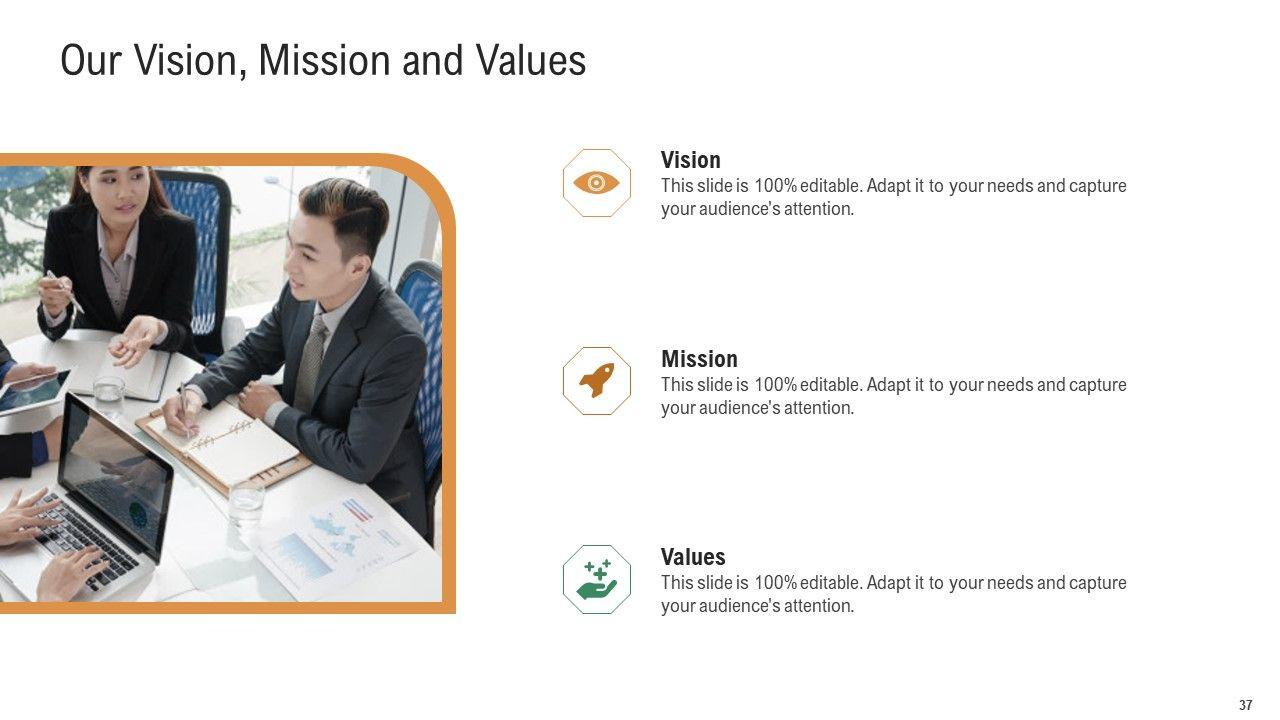 Our Vision, Mission and Values

Vision
This slide is 100% editable. Adapt it to your needs and capture your audience's attention.

Mission
This slide is 100% editable. Adapt it to your needs and capture your audience's attention.

Values
This slide is 100% editable. Adapt it to your needs and capture your audience's attention.

37